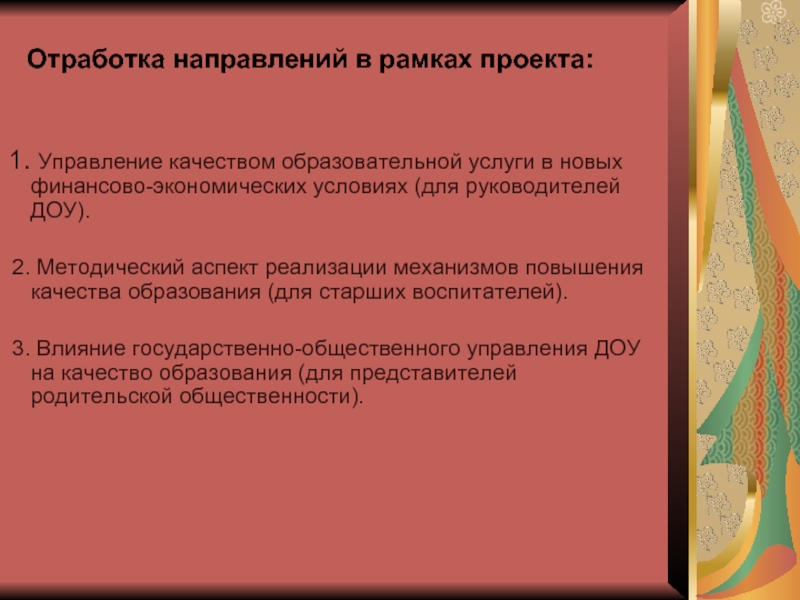 Отработка направлений в рамках проекта:

1. Управление качеством образовательной услуги в новых финансово-экономических условиях (для руководителей ДОУ).

2. Методический аспект реализации механизмов повышения качества образования (для старших воспитателей).

3. Влияние государственно-общественного управления ДОУ на качество образования (для представителей родительской общественности).